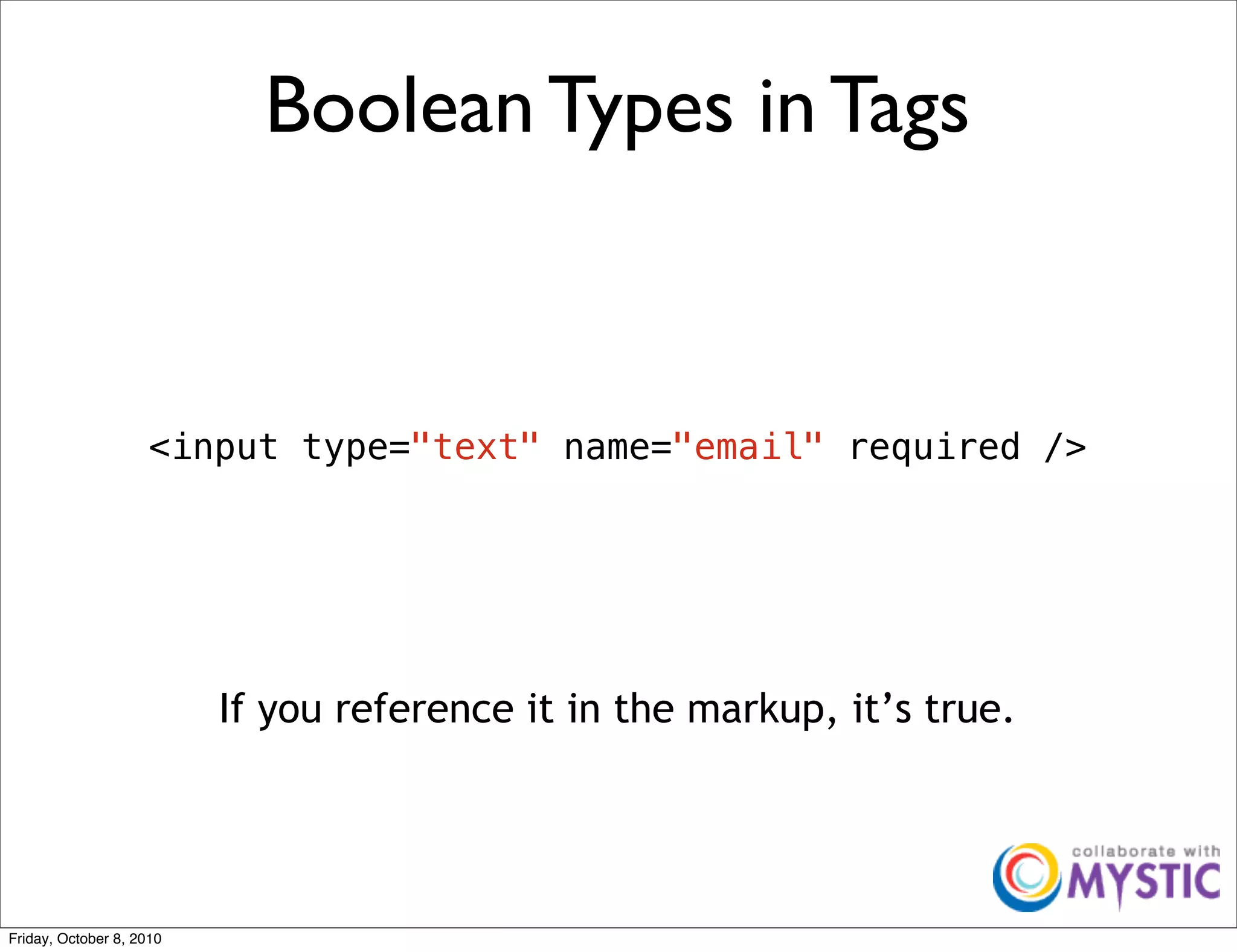 Boolean Types in Tags

<input type="text" name="email" required />

If you reference it in the markup, it’s true.

collaborate with
MYSTIC

Friday, October 8, 2010